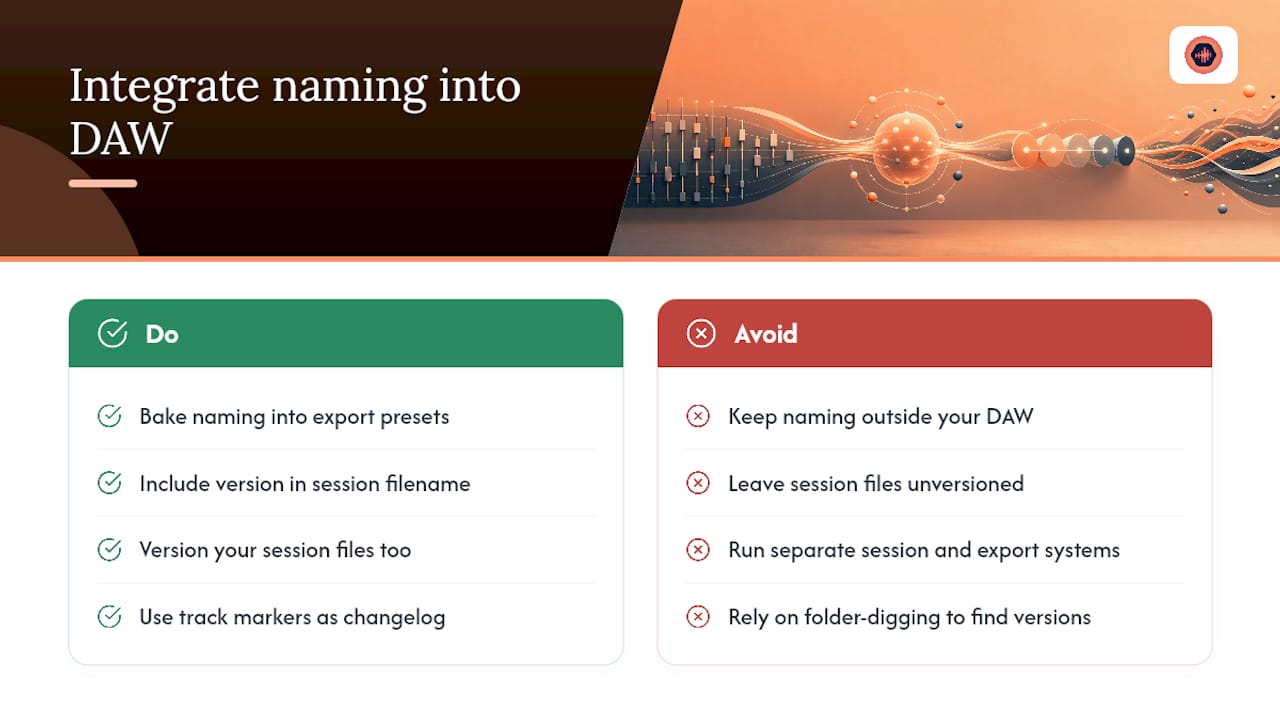 Integrate naming into DAW

Do

Bake naming into export presets

Include version in session filename

Version your session files too

Use track markers as changelog

Avoid

Keep naming outside your DAW

Leave session files unversioned

Run separate session and export systems

Rely on folder-digging to find versions